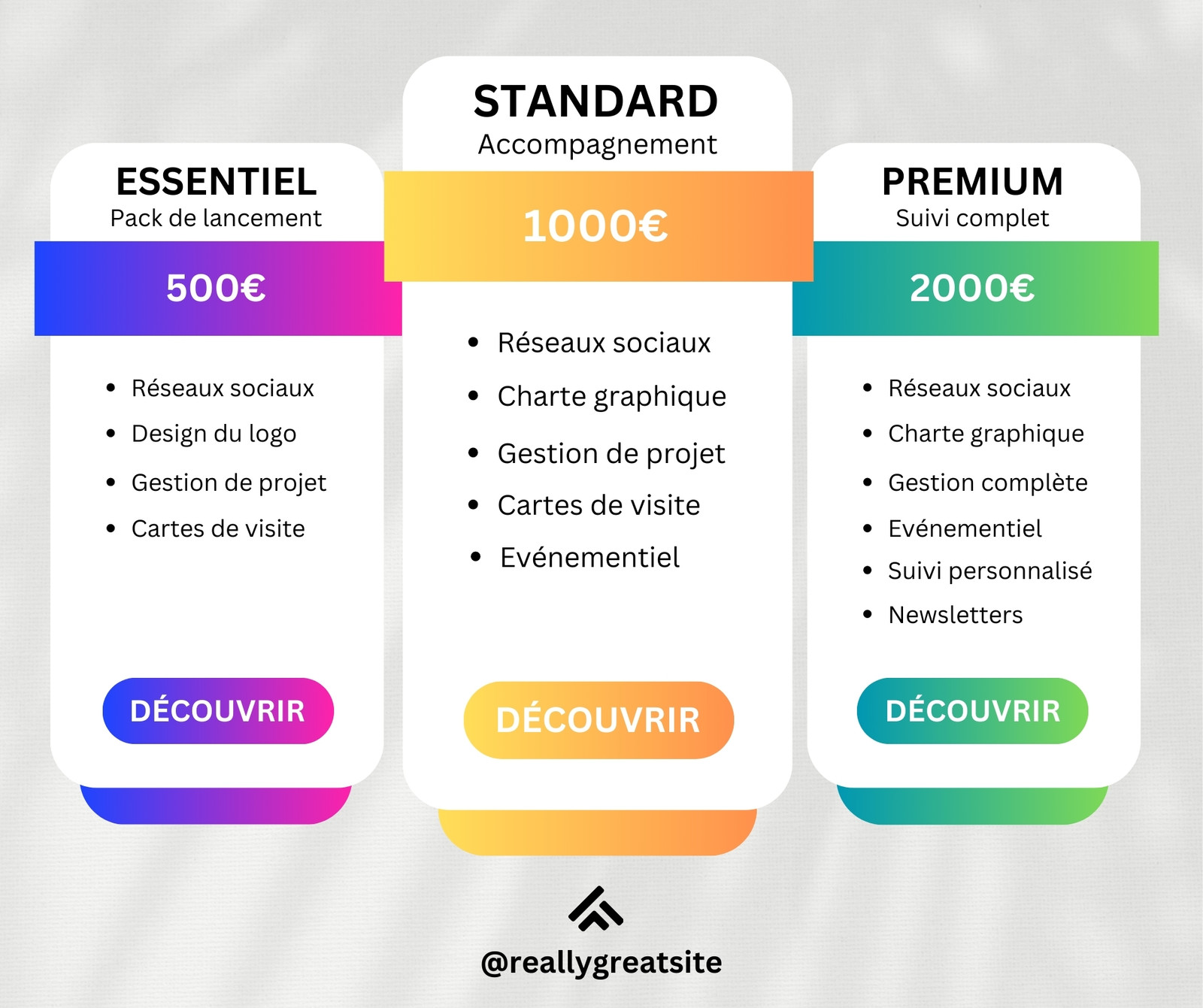 ESSENTIEL
Pack de lancement

500€

- Réseaux sociaux
- Design du logo
- Gestion de projet
- Cartes de visite

DÉCOUVRIR

STANDARD
Accompagnement

1000€

- Réseaux sociaux
- Charte graphique
- Gestion de projet
- Cartes de visite
- Evénementiel

DÉCOUVRIR

PREMIUM
Suivi complet

2000€

- Réseaux sociaux
- Charte graphique
- Gestion complète
- Evénementiel
- Suivi personnalisé
- Newsletters

DÉCOUVRIR

@reallygreatsite